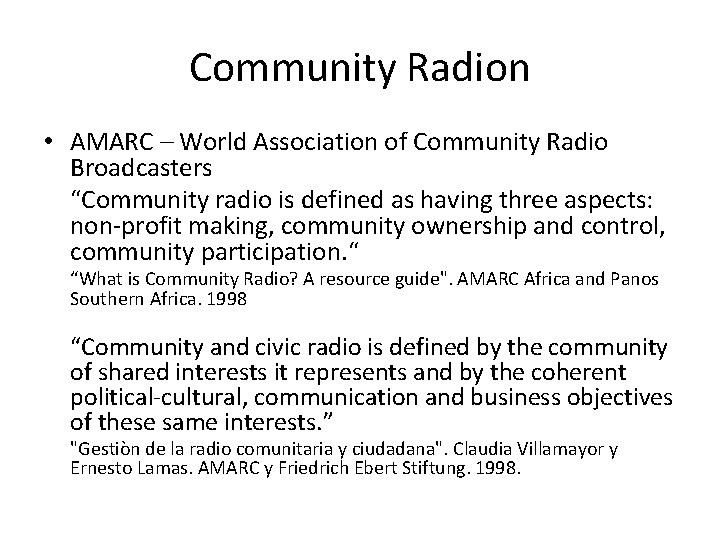 Community Radion

• AMARC – World Association of Community Radio Broadcasters

“Community radio is defined as having three aspects: non-profit making, community ownership and control, community participation.“

“What is Community Radio? A resource guide". AMARC Africa and Panos Southern Africa. 1998

“Community and civic radio is defined by the community of shared interests it represents and by the coherent political-cultural, communication and business objectives of these same interests.”

"Gestiòn de la radio comunitaria y ciudadana". Claudia Villamayor y Ernesto Lamas. AMARC y Friedrich Ebert Stiftung. 1998.